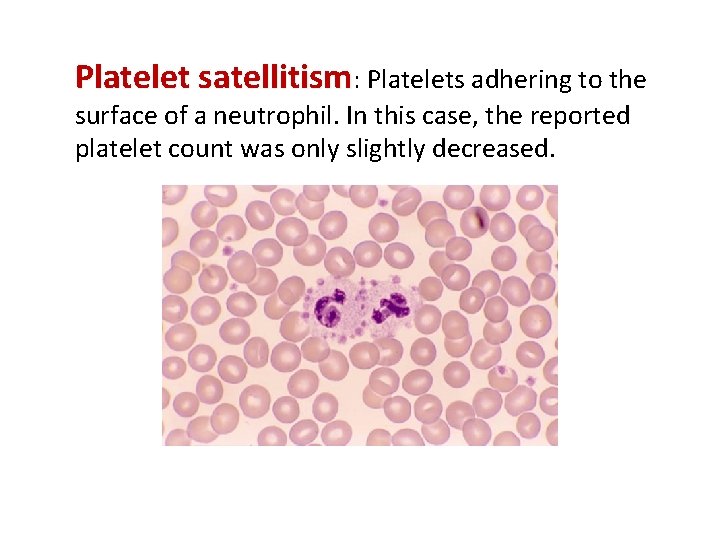 Platelet satellitism: Platelets adhering to the surface of a neutrophil. In this case, the reported platelet count was only slightly decreased.